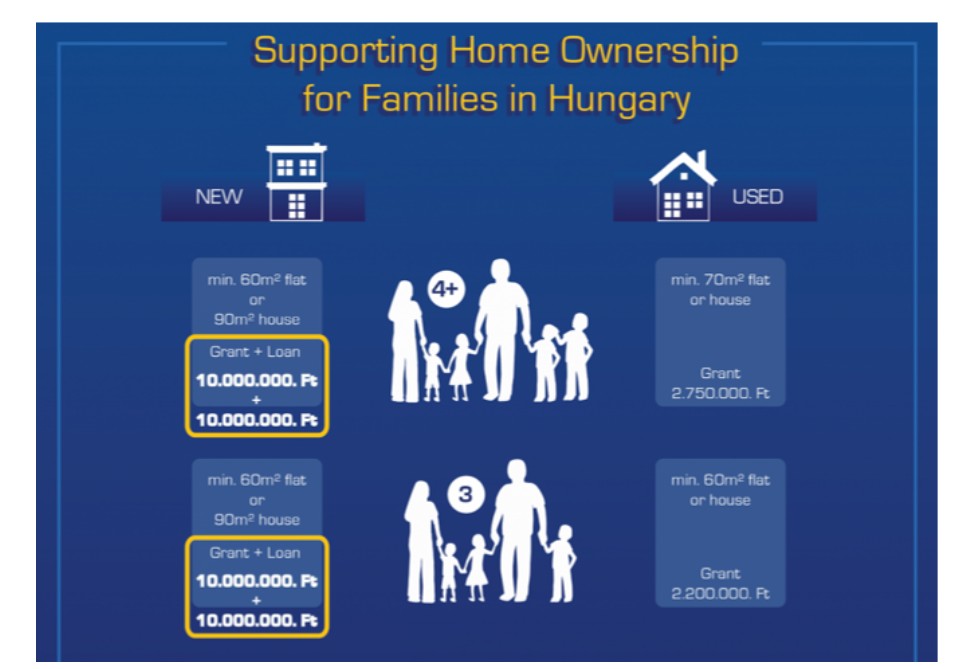 Supporting Home Ownership for Families in Hungary

NEW

USED

min. 60m² flat or 90m² house

Grant + Loan
10.000.000. Ft
+
10.000.000. Ft

4+

min. 70m² flat or house

Grant
2.750.000. Ft

min. 60m² flat or 90m² house

Grant + Loan
10.000.000. Ft
+
10.000.000. Ft

3

min. 60m² flat or house

Grant
2.200.000. Ft